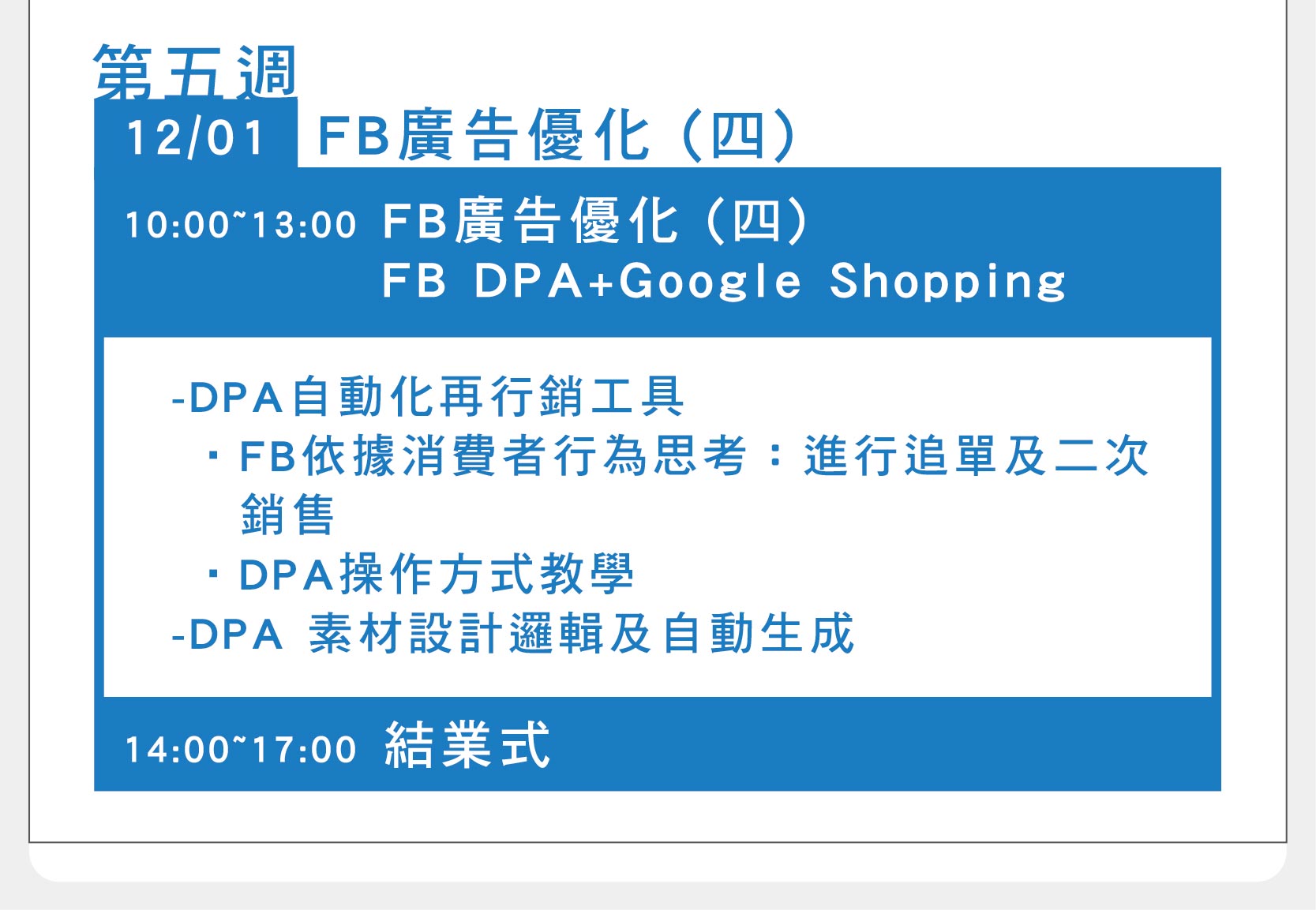 第五週

12/01 FB廣告優化（四）

10:00~13:00 FB廣告優化（四）
FB DPA+Google Shopping

-DPA自動化再行銷工具
・FB依據消費者行為思考：進行追單及二次銷售
・DPA操作方式教學
-DPA 素材設計邏輯及自動生成

14:00~17:00 結業式